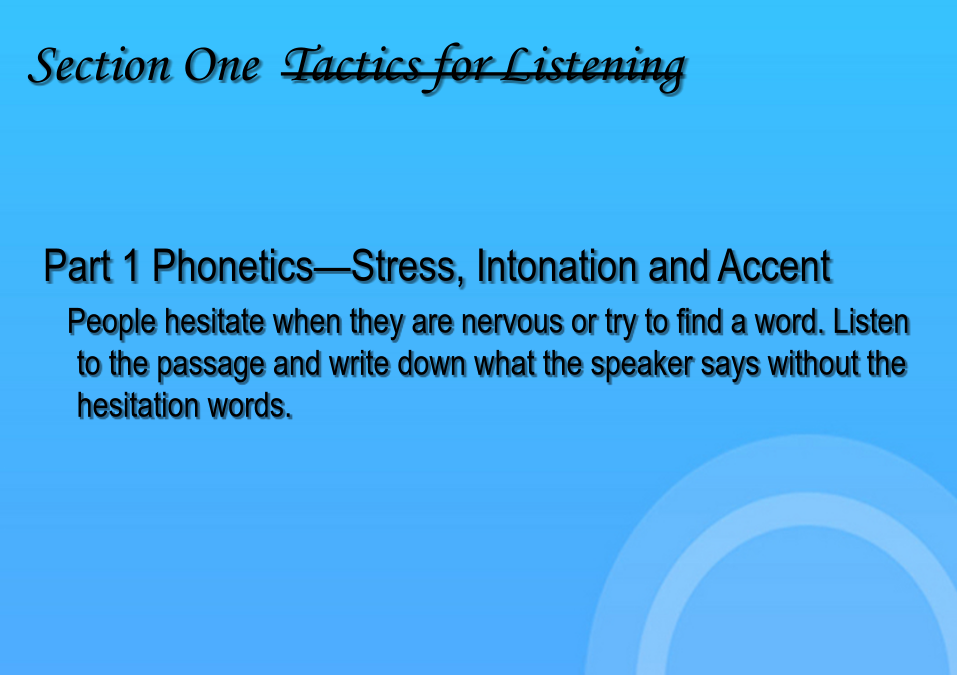 Section One Tactics for Listening

Part 1 Phonetics—Stress, Intonation and Accent

People hesitate when they are nervous or try to find a word. Listen to the passage and write down what the speaker says without the hesitation words.